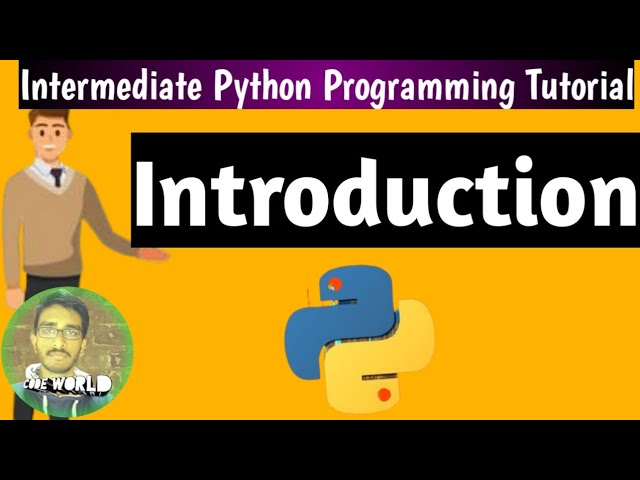 Intermediate Python Programming Tutorial

Introduction

CODE WORLD